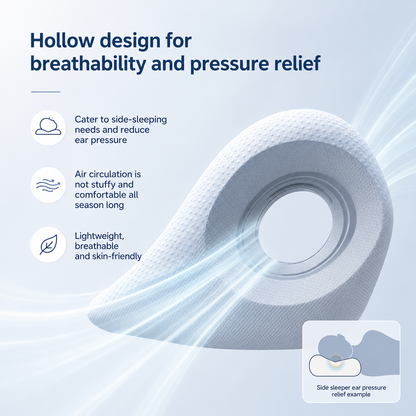 Hollow design for breathability and pressure relief

Cater to side-sleeping needs and reduce ear pressure

Air circulation is not stuffy and comfortable all season long

Lightweight, breathable and skin-friendly

Side sleeper ear pressure relief example